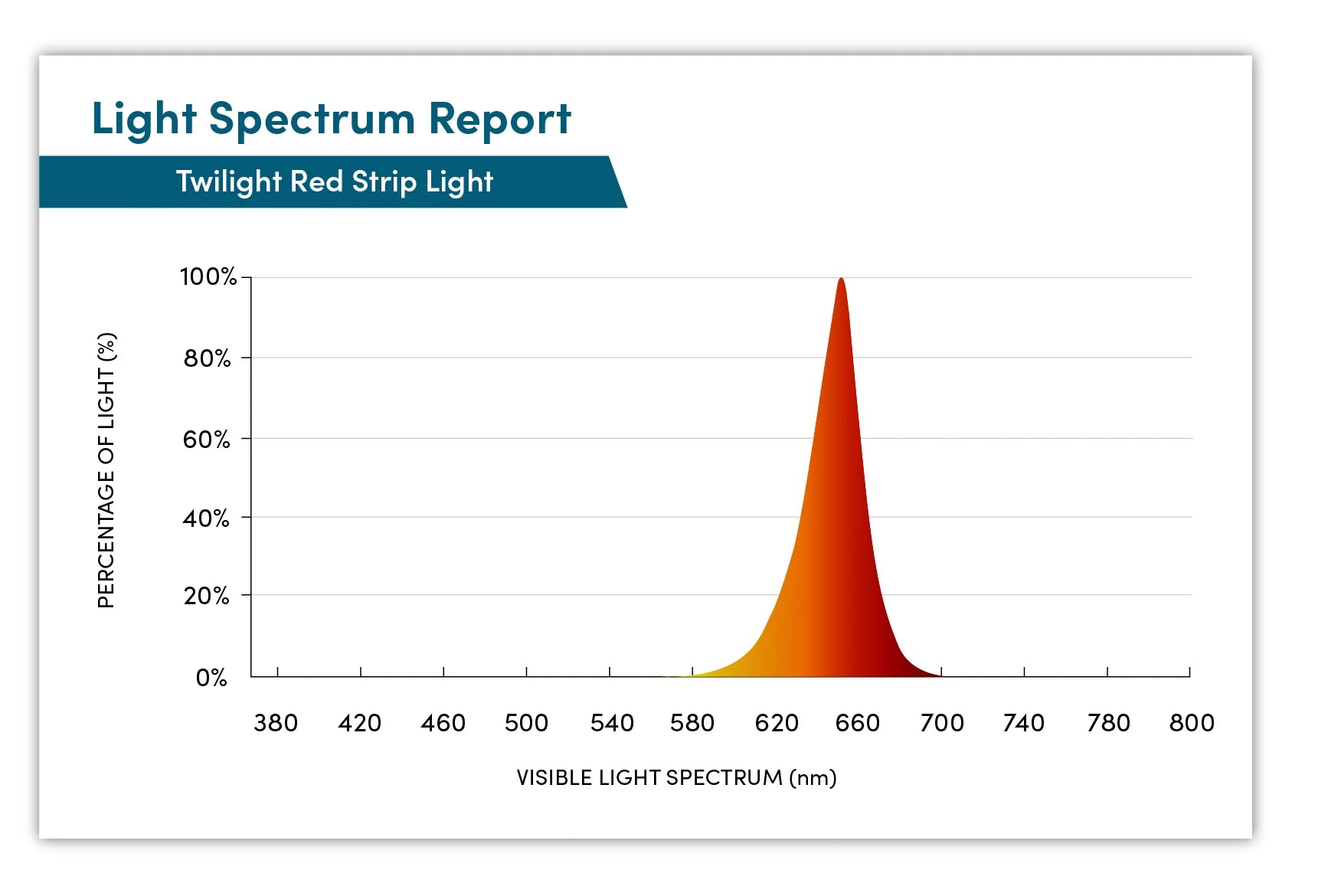 Light Spectrum Report

Twilight Red Strip Light

PERCENTAGE OF LIGHT (%)

100%
80%
60%
40%
20%
0%

380 420 460 500 540 580 620 660 700 740 780 800

VISIBLE LIGHT SPECTRUM (nm)